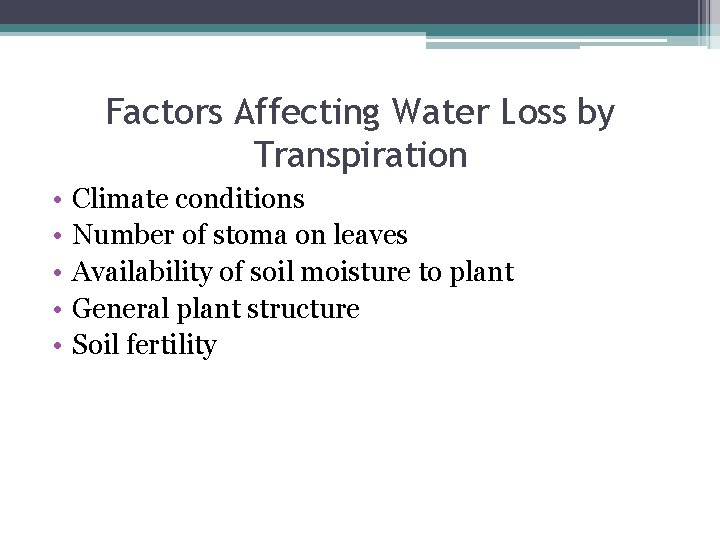 Factors Affecting Water Loss by Transpiration

• Climate conditions
• Number of stoma on leaves
• Availability of soil moisture to plant
• General plant structure
• Soil fertility